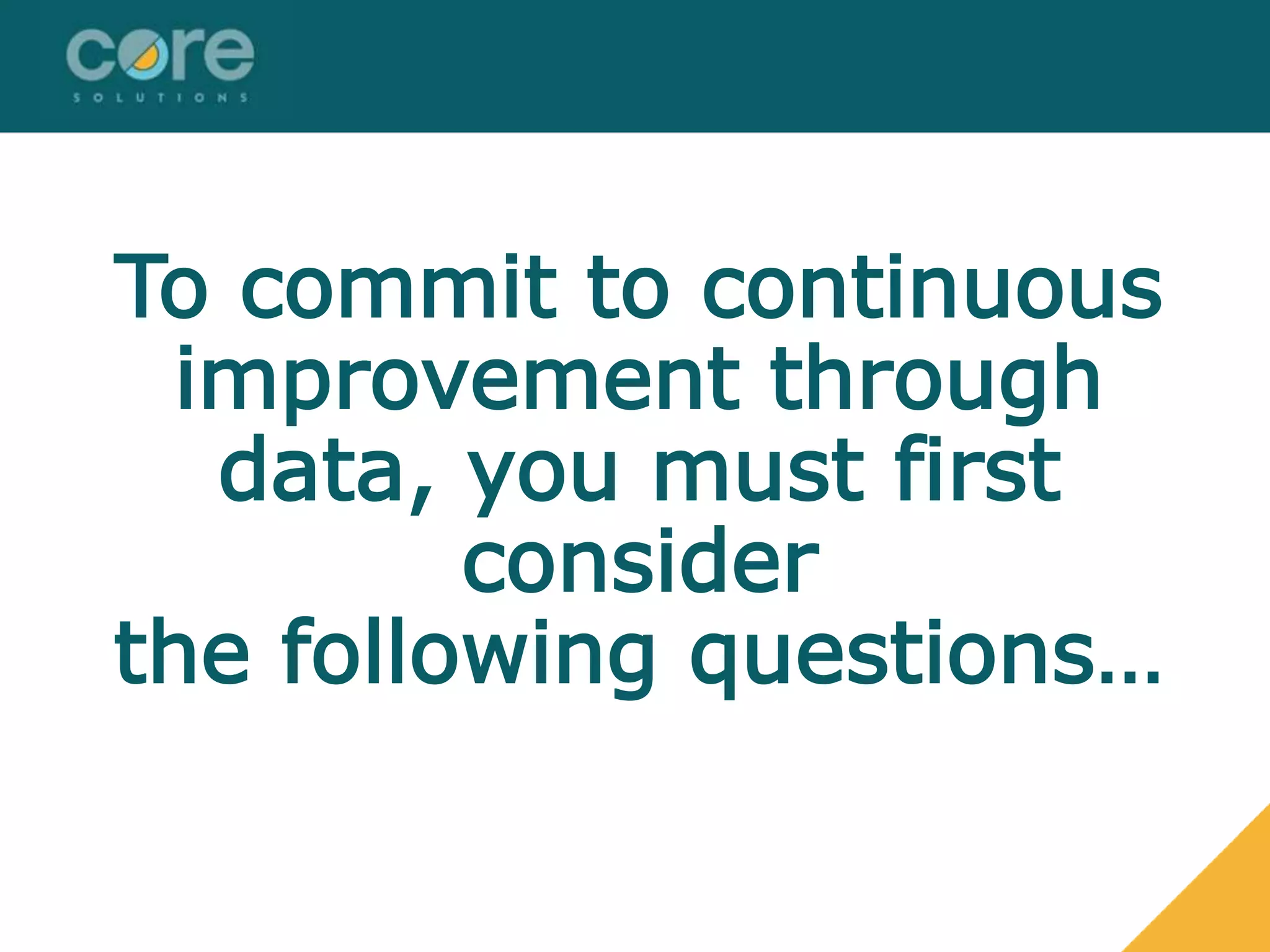 core
SOLUTIONS

To commit to continuous improvement through data, you must first consider
the following questions…